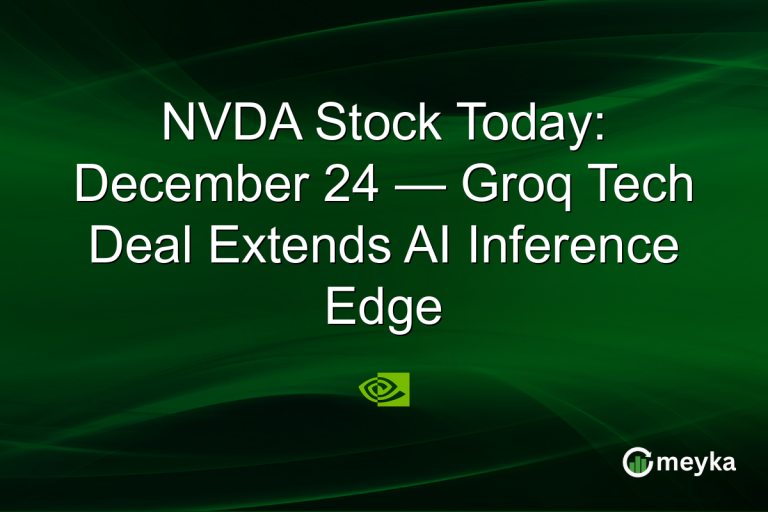 NVDA Stock Today: December 24 — Groq Tech Deal Extends AI Inference Edge

meyka